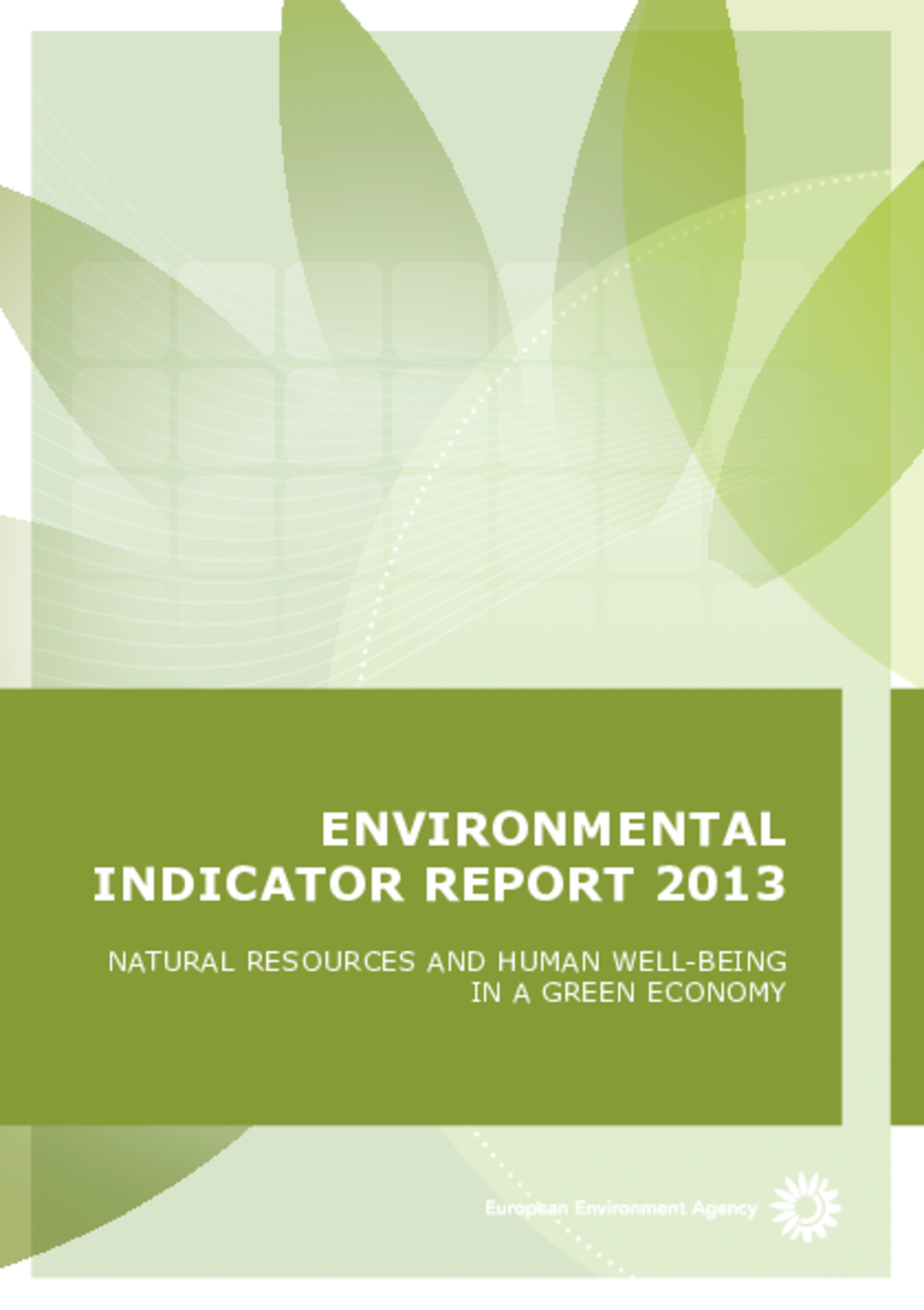 ENVIRONMENTAL INDICATOR REPORT 2013

NATURAL RESOURCES AND HUMAN WELL-BEING IN A GREEN ECONOMY

European Environment Agency